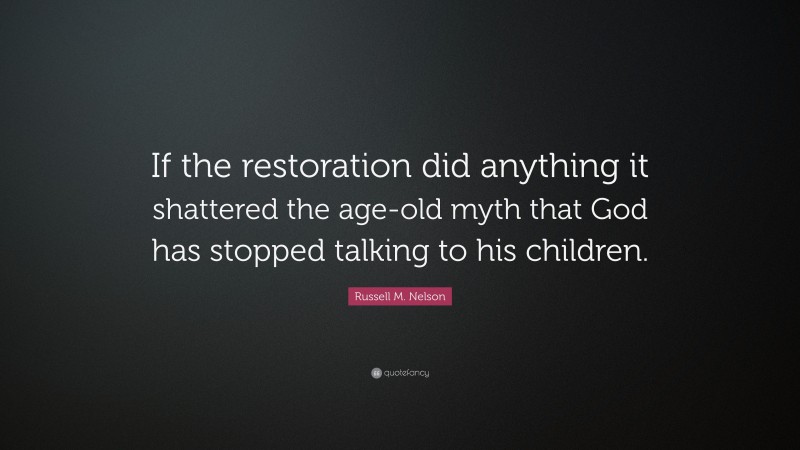 If the restoration did anything it shattered the age-old myth that God has stopped talking to his children.

Russell M. Nelson

quotefancy